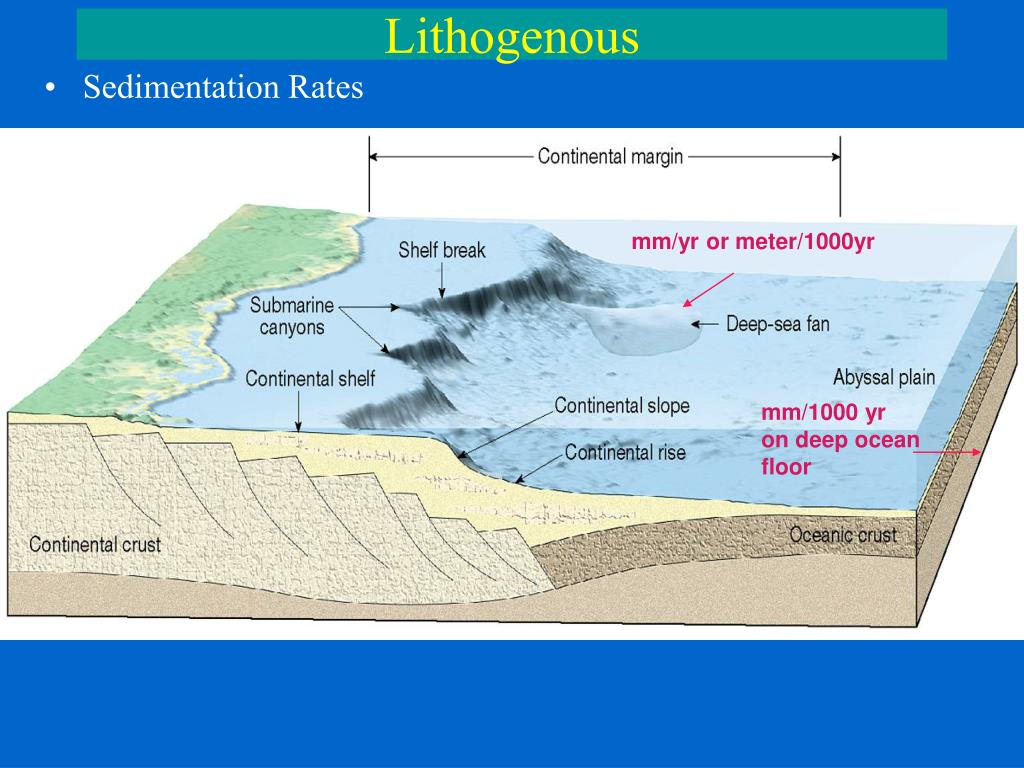 Lithogenous

• Sedimentation Rates

Continental margin

Shelf break

mm/yr or meter/1000yr

Submarine canyons

Deep-sea fan

Continental shelf

Abyssal plain

Continental slope

mm/1000 yr on deep ocean floor

Continental rise

Continental crust

Oceanic crust